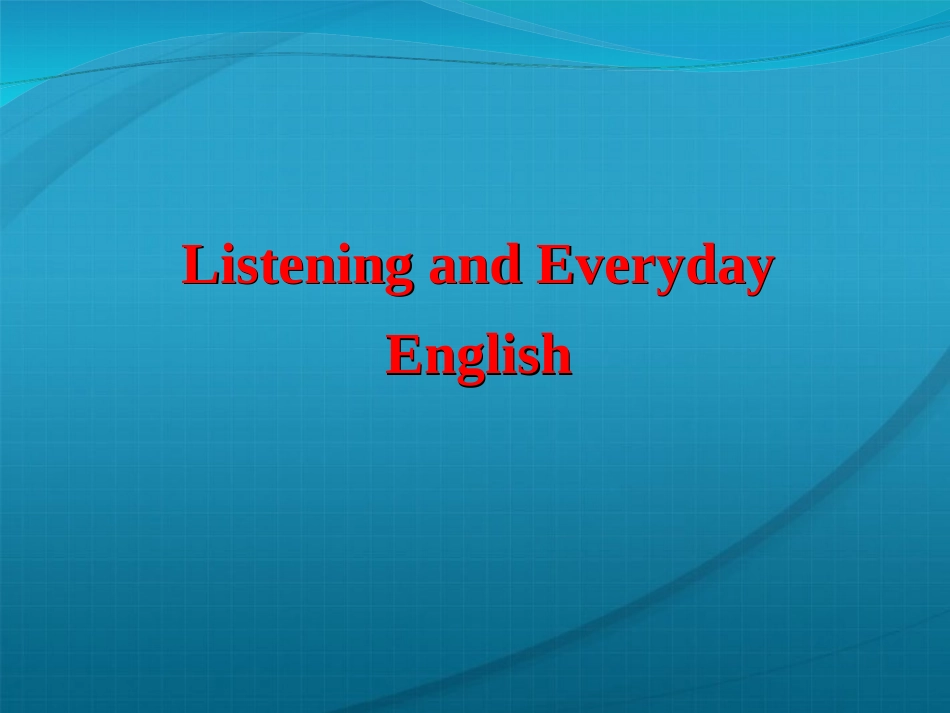 Listening and Everyday English